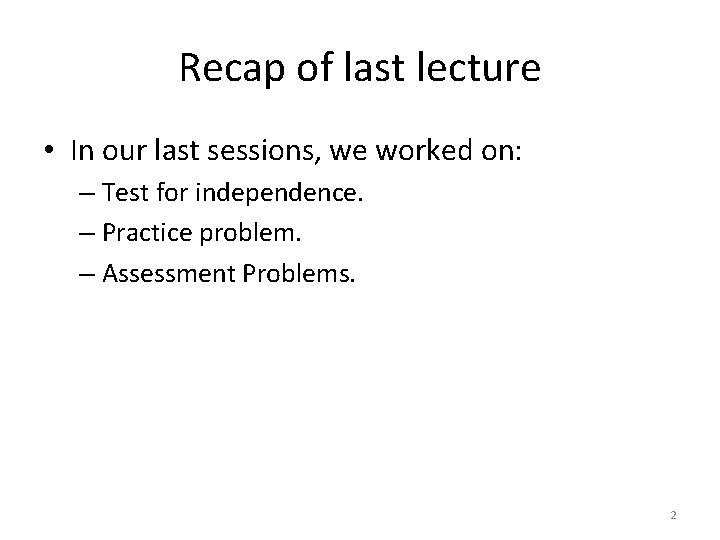 Recap of last lecture

• In our last sessions, we worked on:
– Test for independence.
– Practice problem.
– Assessment Problems.

2